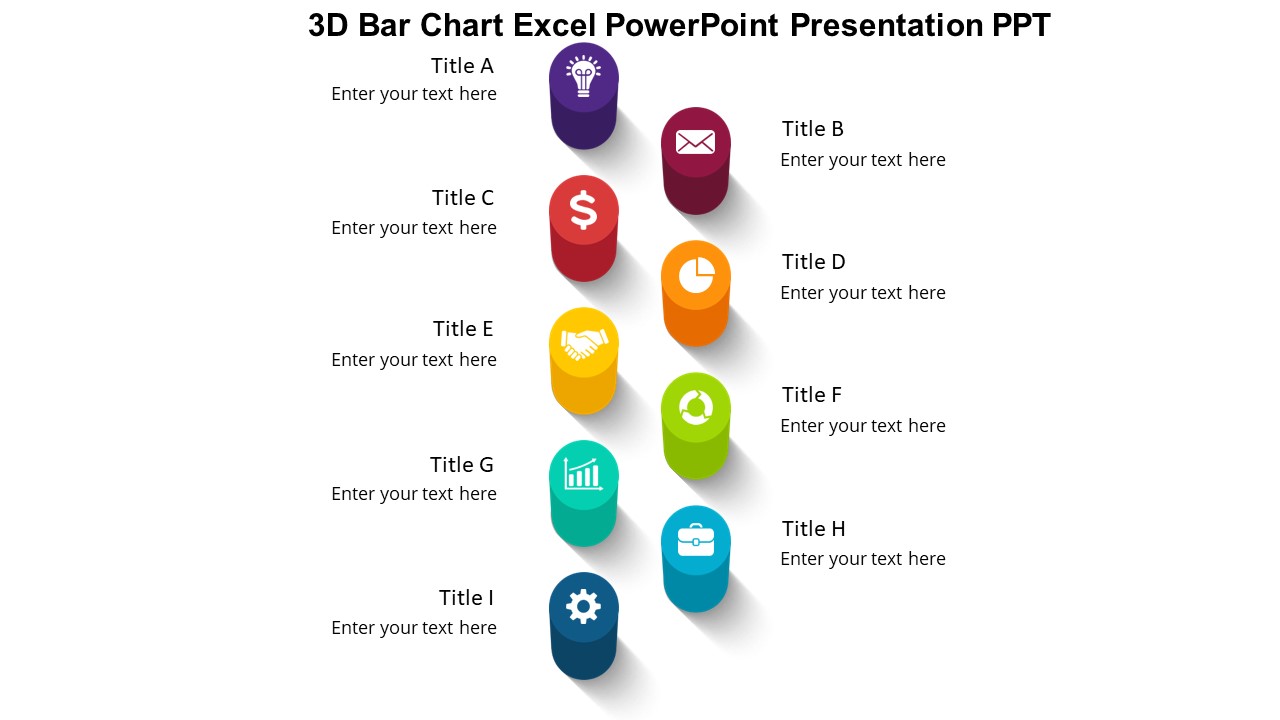 3D Bar Chart Excel PowerPoint Presentation PPT

Title A
Enter your text here

Title B
Enter your text here

Title C
Enter your text here

Title D
Enter your text here

Title E
Enter your text here

Title F
Enter your text here

Title G
Enter your text here

Title H
Enter your text here

Title I
Enter your text here